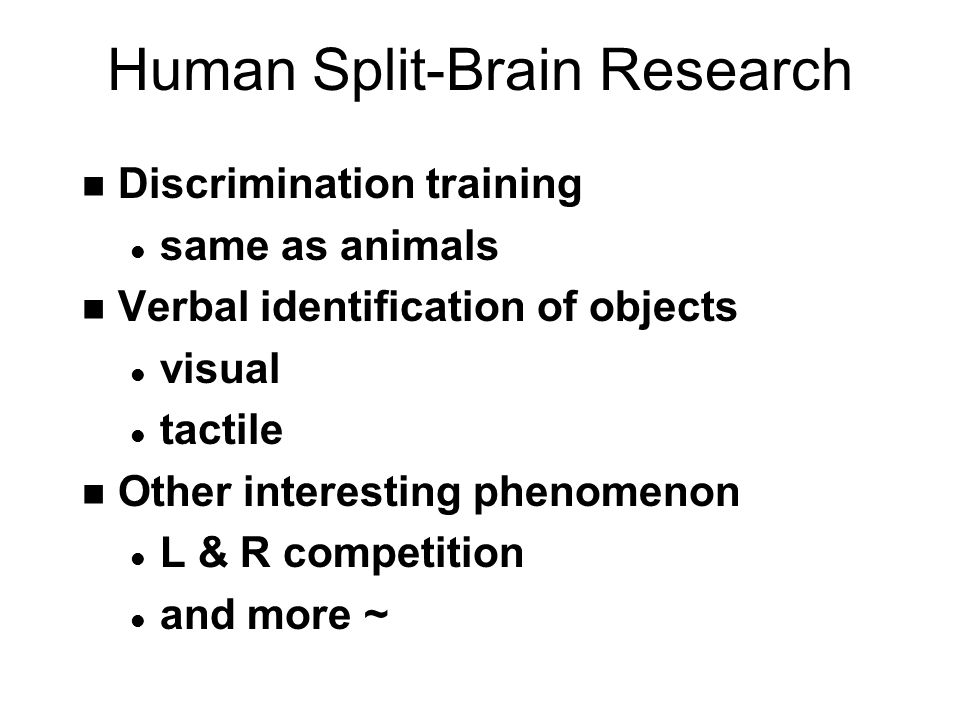 Human Split-Brain Research

- Discrimination training
  - same as animals
- Verbal identification of objects
  - visual
  - tactile
- Other interesting phenomenon
  - L & R competition
  - and more ~